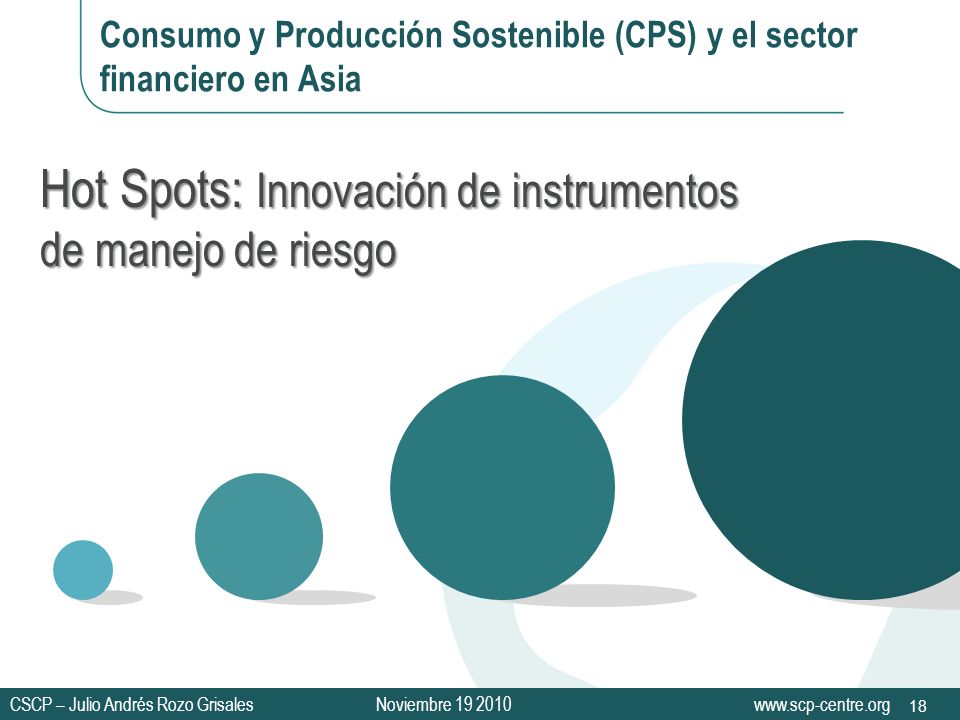 Consumo y Producción Sostenible (CPS) y el sector financiero en Asia

Hot Spots: Innovación de instrumentos de manejo de riesgo

CSCP – Julio Andrés Rozo Grisales Noviembre 19 2010 www.scp-centre.org 18